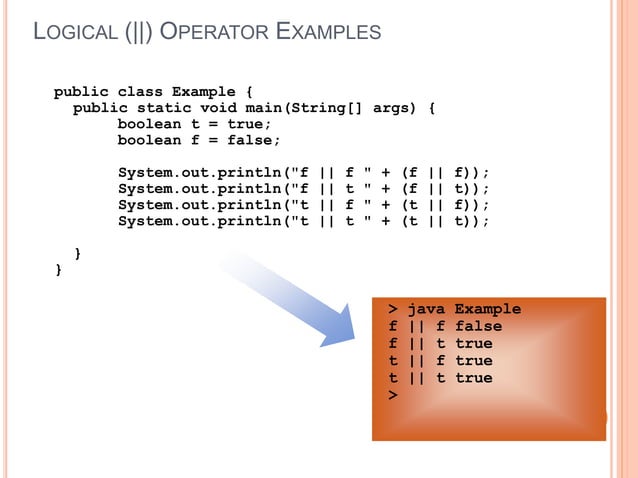 LOGICAL (||) OPERATOR EXAMPLES

public class Example {
  public static void main(String[] args) {
       boolean t = true;
       boolean f = false;

       System.out.println("f || f " + (f || f));
       System.out.println("f || t " + (f || t));
       System.out.println("t || f " + (t || f));
       System.out.println("t || t " + (t || t));

  }
}

> java Example
f || f false
f || t true
t || f true
t || t true
>